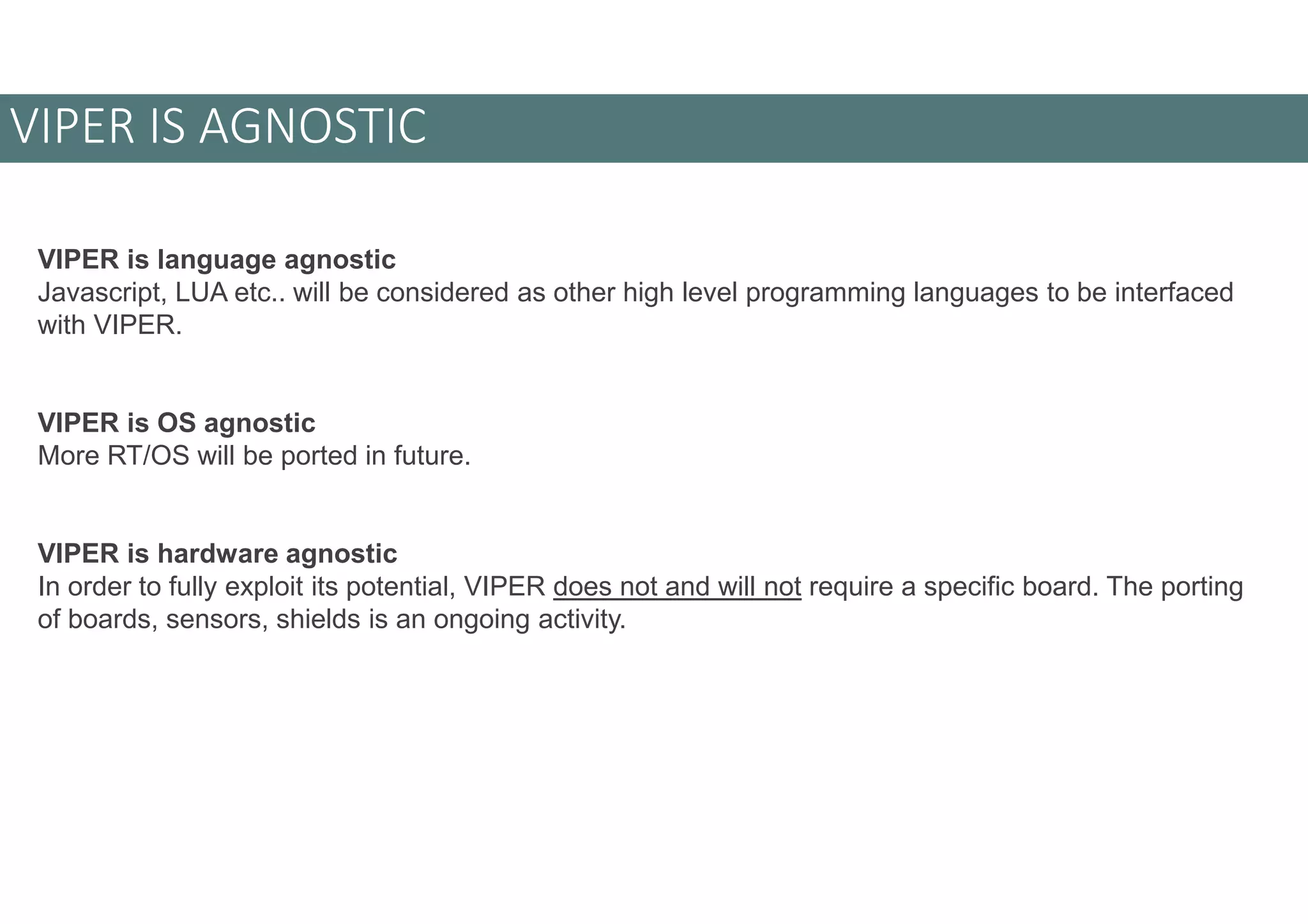 VIPER IS AGNOSTIC

VIPER is language agnostic
Javascript, LUA etc.. will be considered as other high level programming languages to be interfaced with VIPER.

VIPER is OS agnostic
More RT/OS will be ported in future.

VIPER is hardware agnostic
In order to fully exploit its potential, VIPER does not and will not require a specific board. The porting of boards, sensors, shields is an ongoing activity.